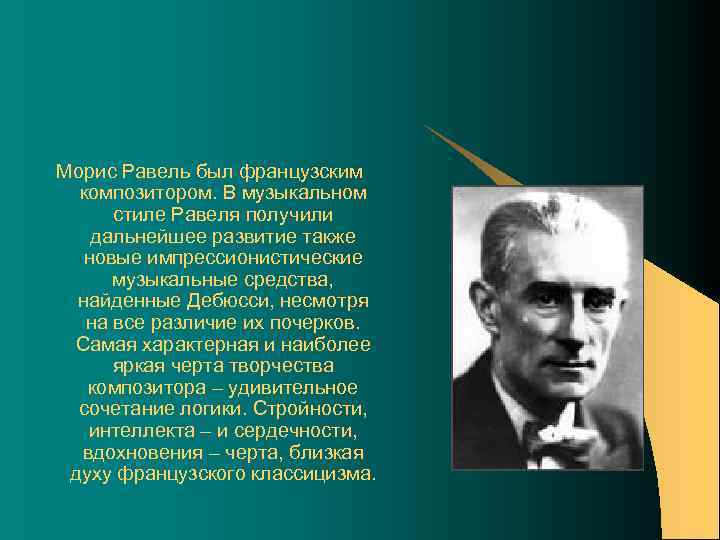 Морис Равель был французским композитором. В музыкальном стиле Равеля получили дальнейшее развитие также новые импрессионистические музыкальные средства, найденные Дебюсси, несмотря на все различие их почерков. Самая характерная и наиболее яркая черта творчества композитора – удивительное сочетание логики. Стройности, интеллекта – и сердечности, вдохновения – черта, близкая духу французского классицизма.